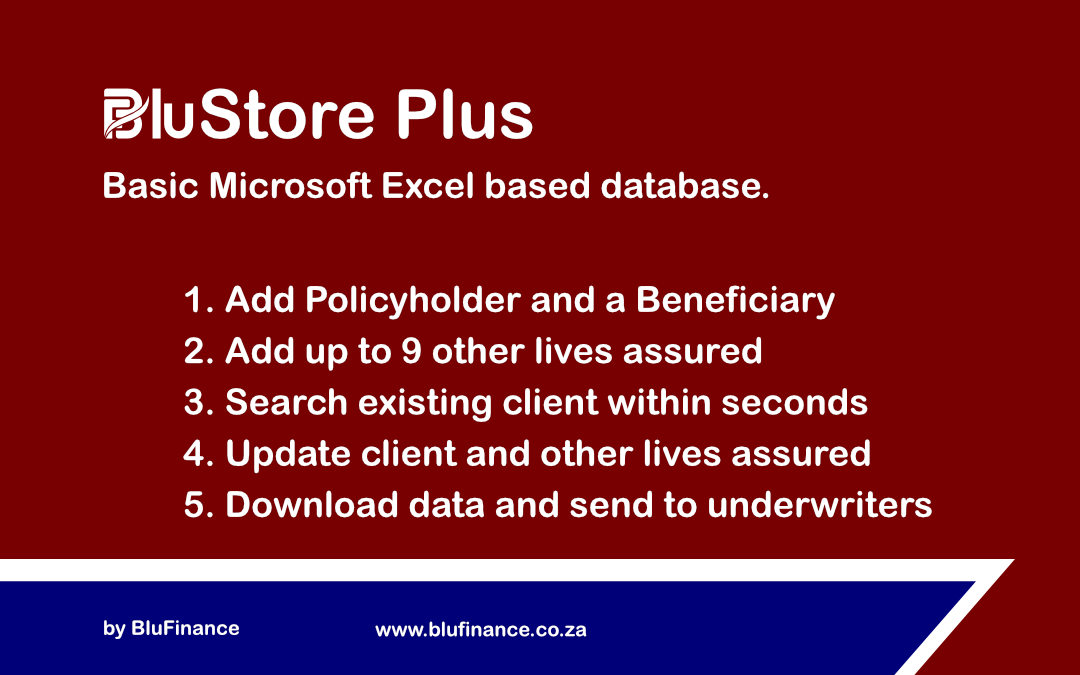 BluStore Plus

Basic Microsoft Excel based database.

1. Add Policyholder and a Beneficiary
2. Add up to 9 other lives assured
3. Search existing client within seconds
4. Update client and other lives assured
5. Download data and send to underwriters

by BluFinance

www.blufinance.co.za